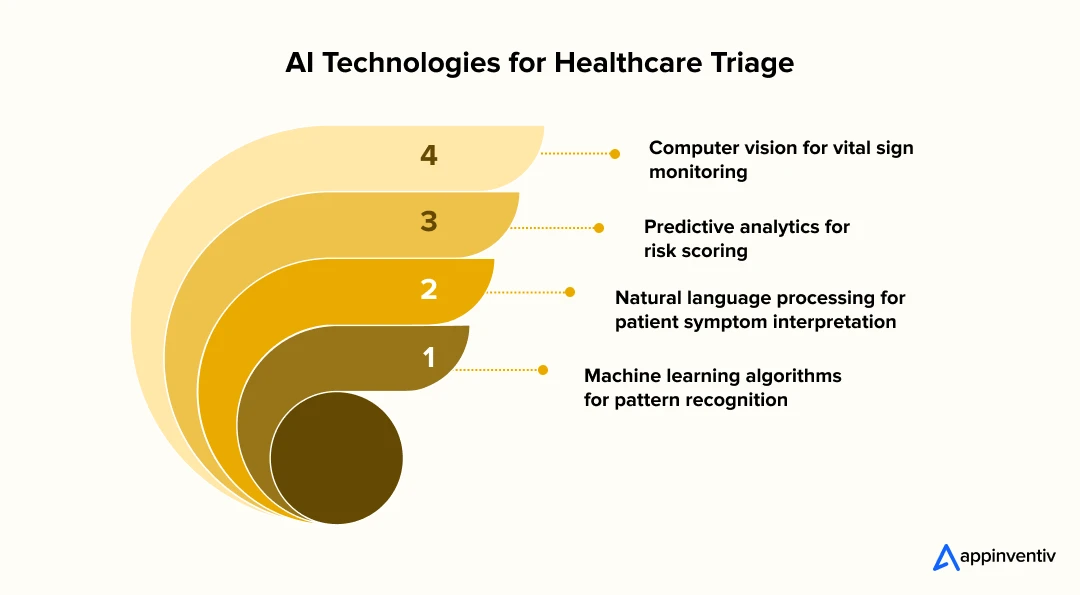 AI Technologies for Healthcare Triage

4
Computer vision for vital sign monitoring

3
Predictive analytics for risk scoring

2
Natural language processing for patient symptom interpretation

1
Machine learning algorithms for pattern recognition

appinventiv